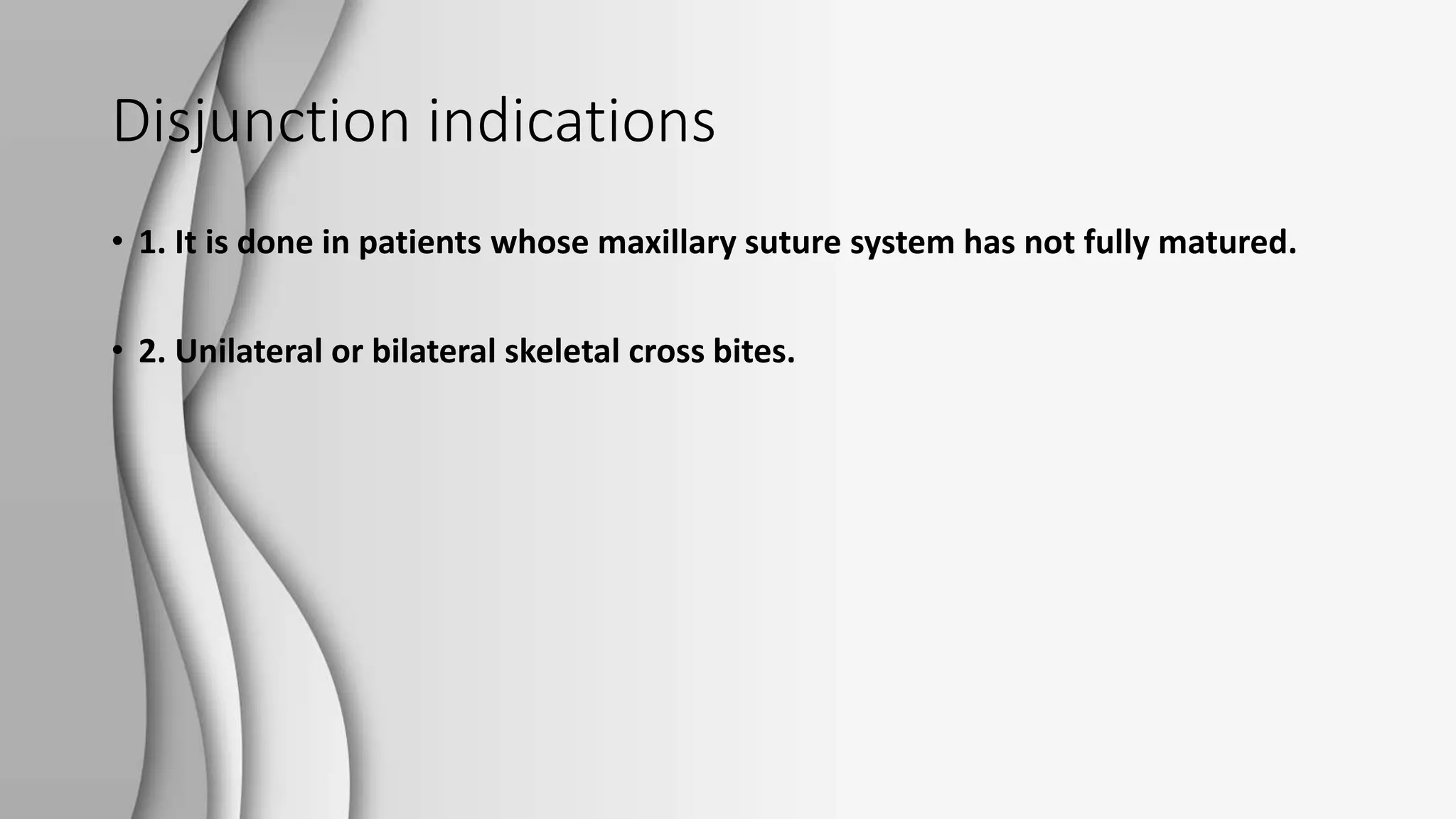 Disjunction indications

• 1. It is done in patients whose maxillary suture system has not fully matured.

• 2. Unilateral or bilateral skeletal cross bites.